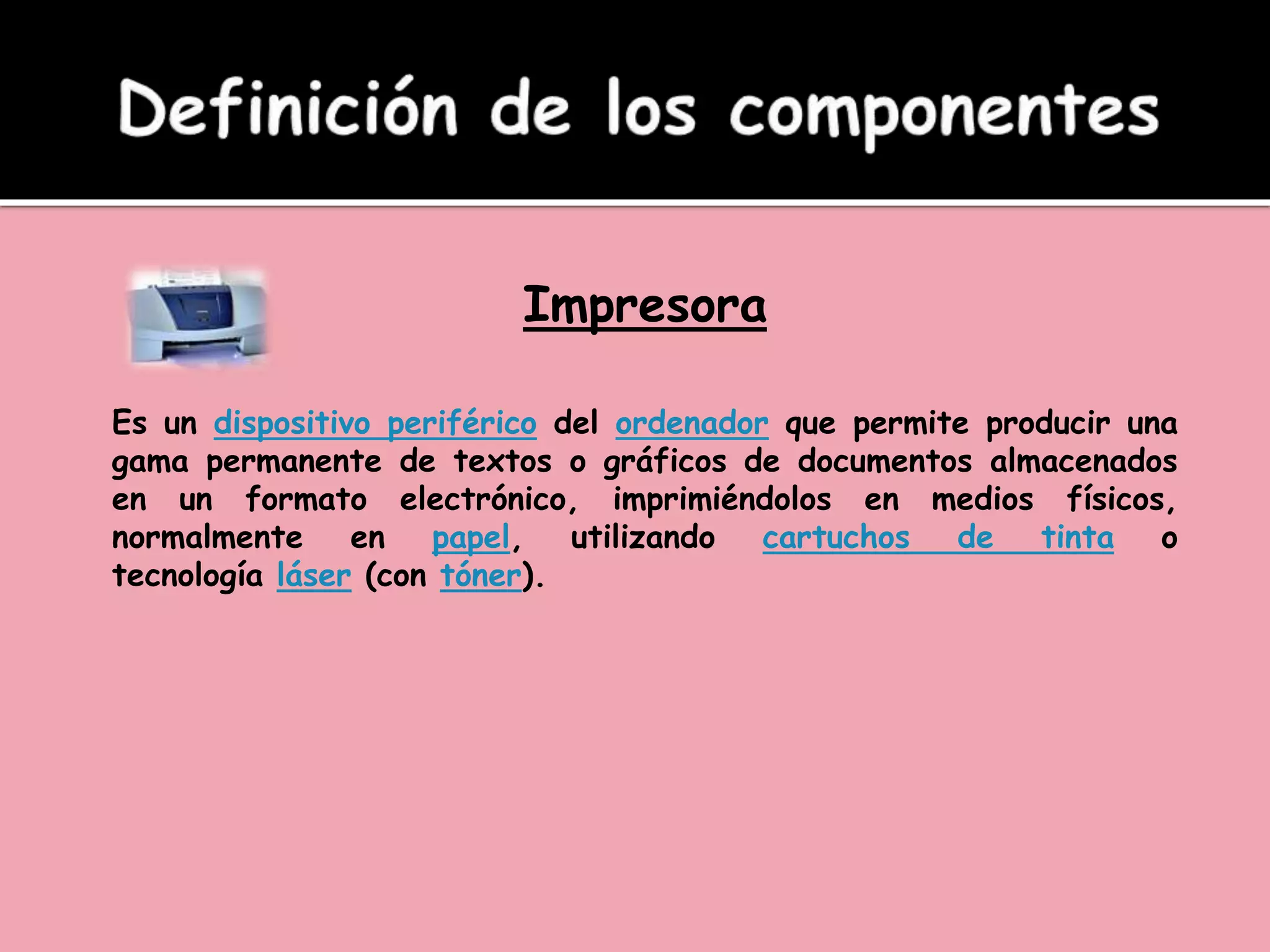 Definición de los componentes

Impresora

Es un dispositivo periférico del ordenador que permite producir una gama permanente de textos o gráficos de documentos almacenados en un formato electrónico, imprimiéndolos en medios físicos, normalmente en papel, utilizando cartuchos de tinta o tecnología láser (con tóner).